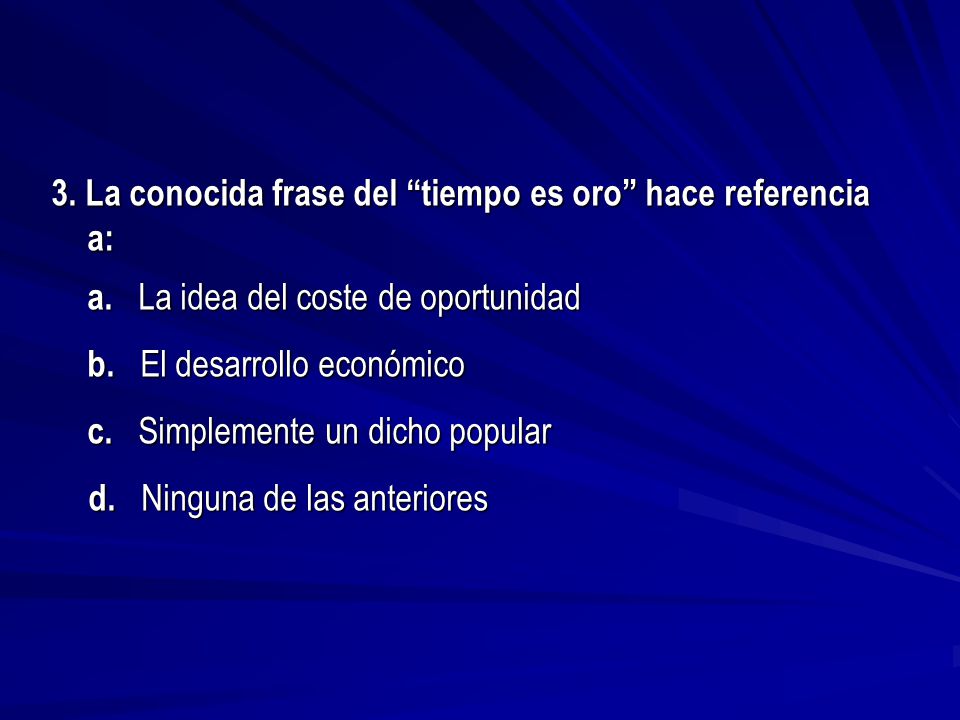 3. La conocida frase del “tiempo es oro” hace referencia a:

a. La idea del coste de oportunidad

b. El desarrollo económico

c. Simplemente un dicho popular

d. Ninguna de las anteriores